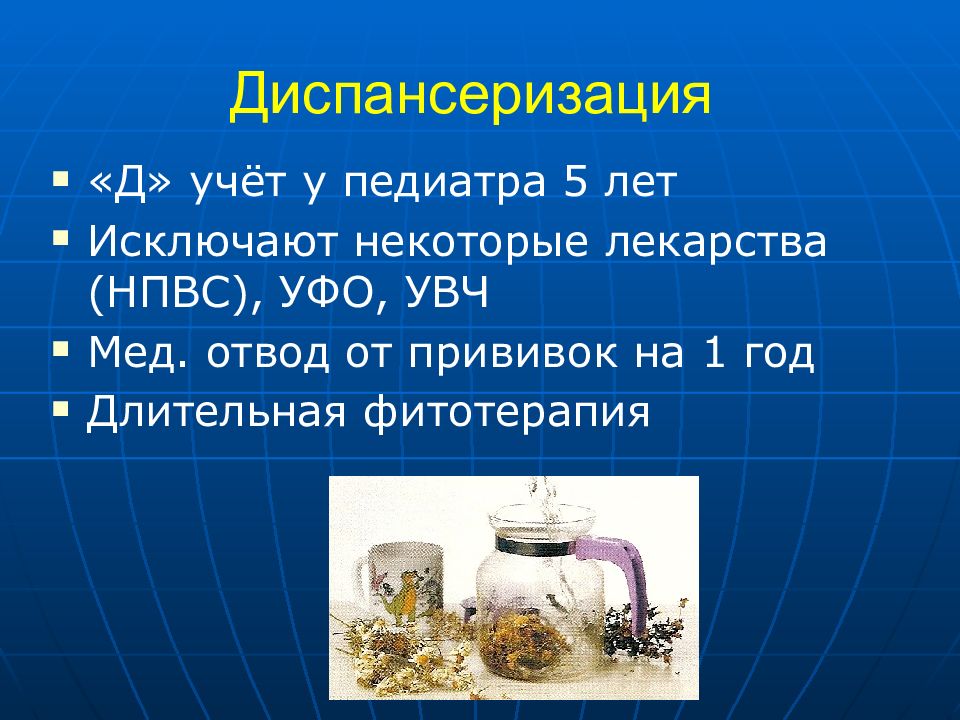 Диспансеризация

▪ «Д» учёт у педиатра 5 лет
▪ Исключают некоторые лекарства (НПВС), УФО, УВЧ
▪ Мед. отвод от прививок на 1 год
▪ Длительная фитотерапия